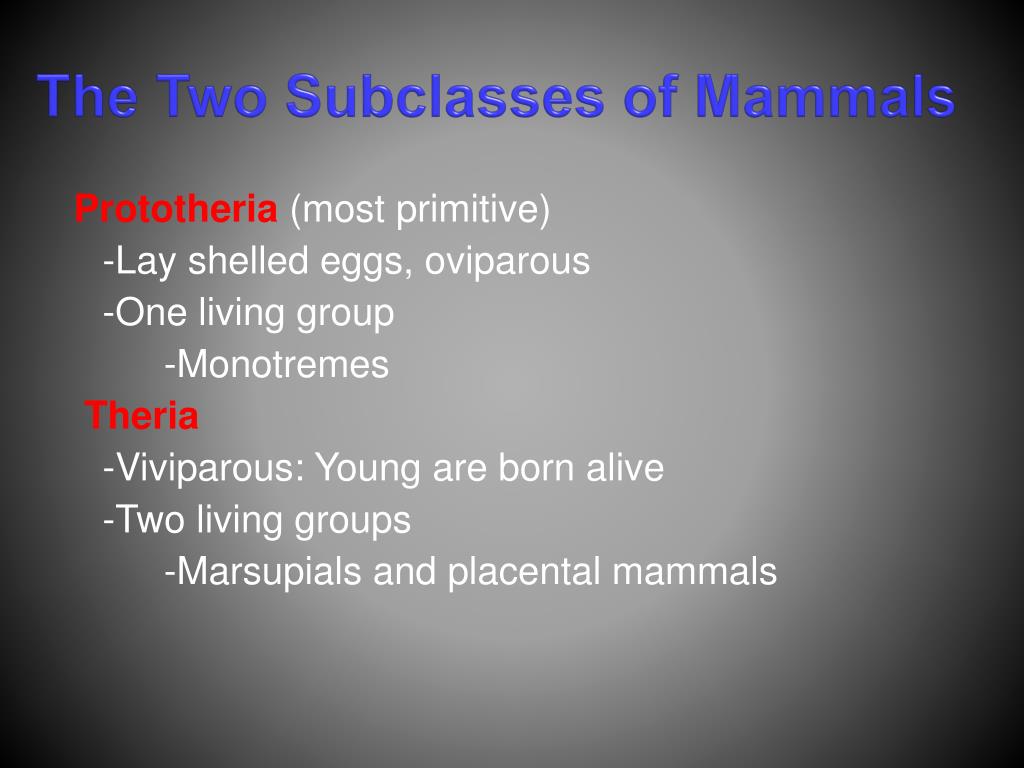 The Two Subclasses of Mammals

Prototheria (most primitive)
-Lay shelled eggs, oviparous
-One living group
-Monotremes

Theria
-Viviparous: Young are born alive
-Two living groups
-Marsupials and placental mammals